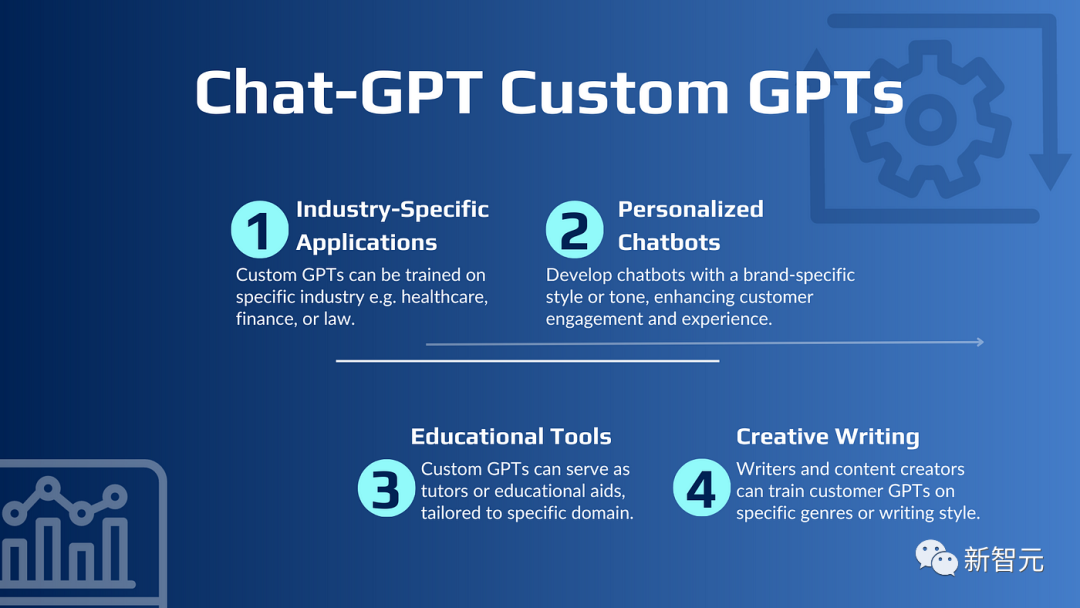 Chat-GPT Custom GPTs

1 Industry-Specific Applications
Custom GPTs can be trained on specific industry e.g. healthcare, finance, or law.

2 Personalized Chatbots
Develop chatbots with a brand-specific style or tone, enhancing customer engagement and experience.

Educational Tools
3 Custom GPTs can serve as tutors or educational aids, tailored to specific domain.

Creative Writing
4 Writers and content creators can train customer GPTs on specific genres or writing style.

新智元